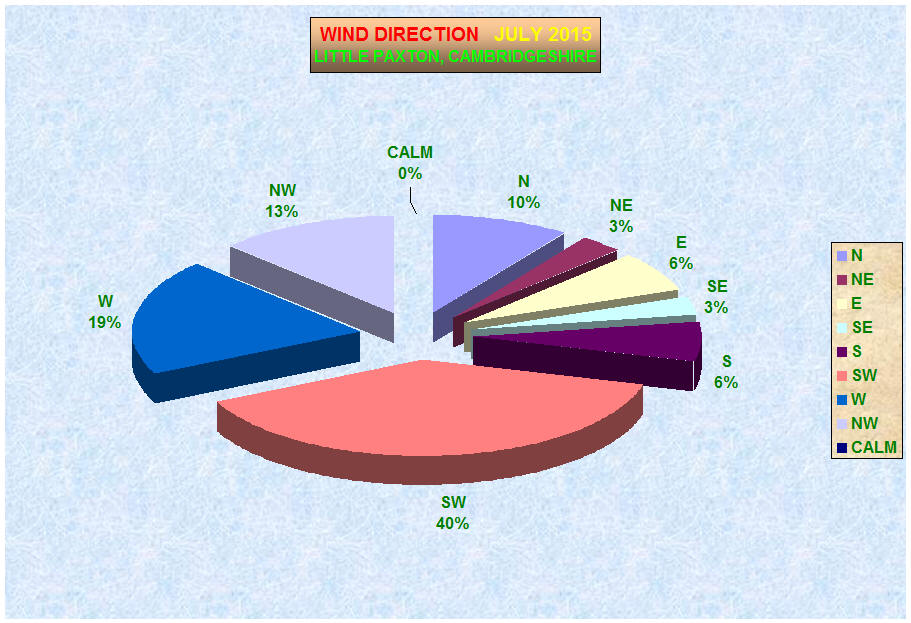 WIND DIRECTION JULY 2015
LITTLE PAXTON, CAMBRIDGESHIRE

CALM
0%

N
10%

NE
3%

E
6%

SE
3%

S
6%

SW
40%

W
19%

NW
13%

N
NE
E
SE
S
SW
W
NW
CALM